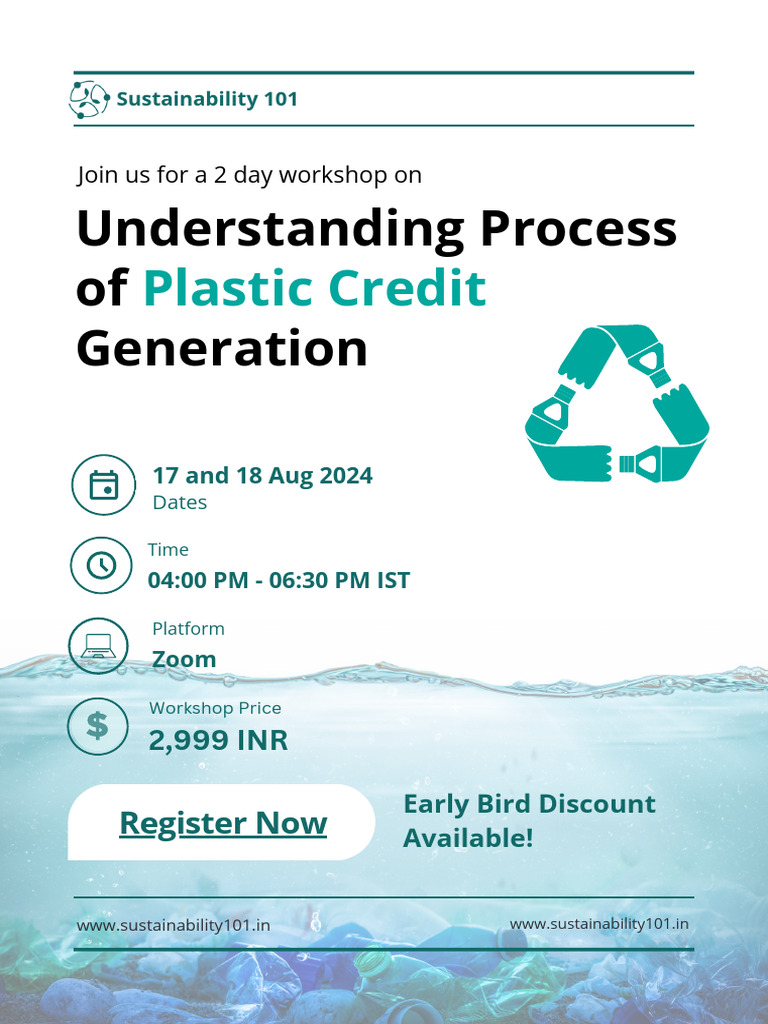 Sustainability 101

Join us for a 2 day workshop on

Understanding Process of Plastic Credit Generation

17 and 18 Aug 2024
Dates

Time
04:00 PM - 06:30 PM IST

Platform
Zoom

Workshop Price
2,999 INR

Register Now

Early Bird Discount Available!

www.sustainability101.in

www.sustainability101.in